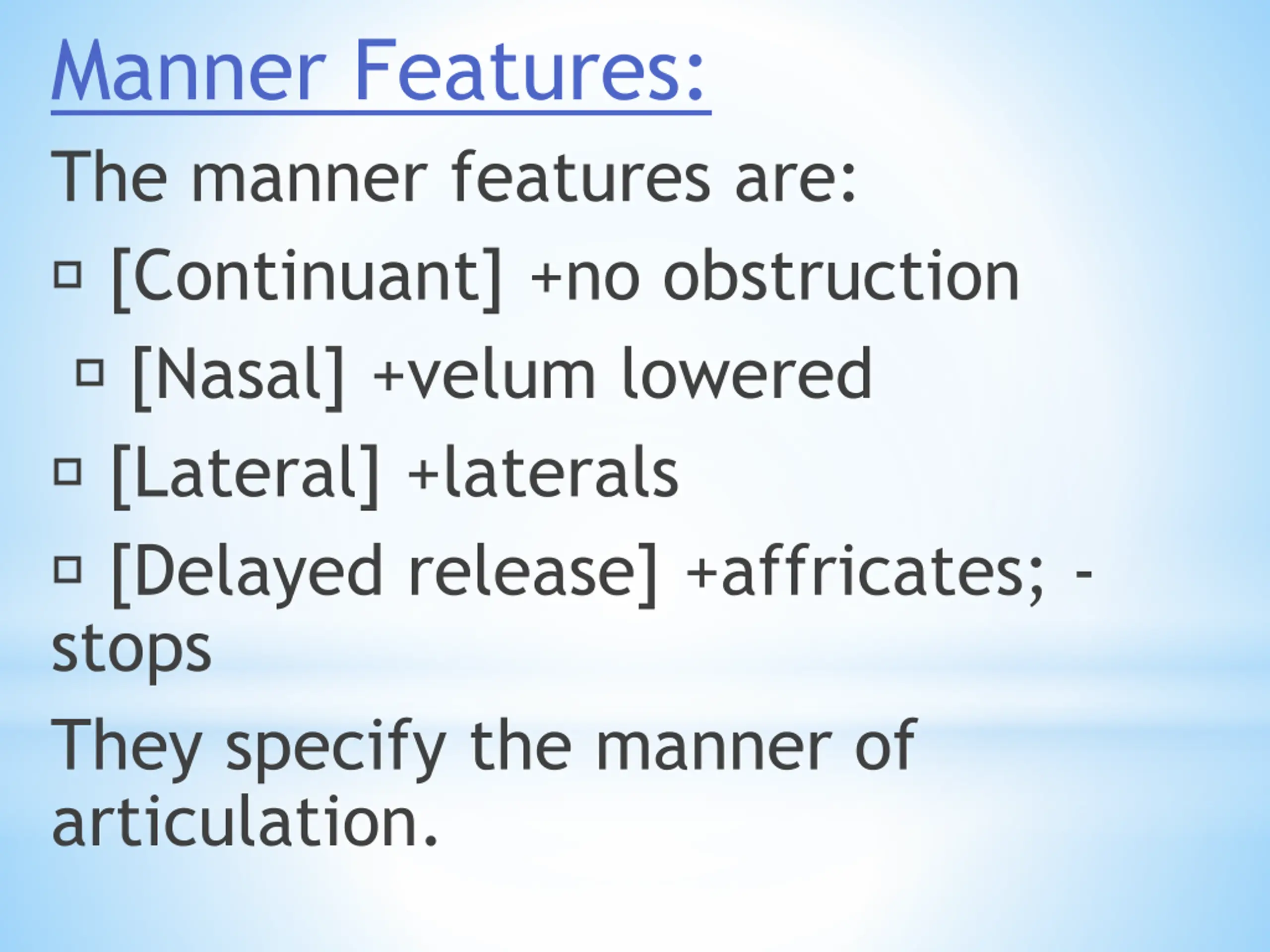 Manner Features:

The manner features are:

□ [Continuant] +no obstruction

□ [Nasal] +velum lowered

□ [Lateral] +laterals

□ [Delayed release] +affricates; -stops

They specify the manner of articulation.